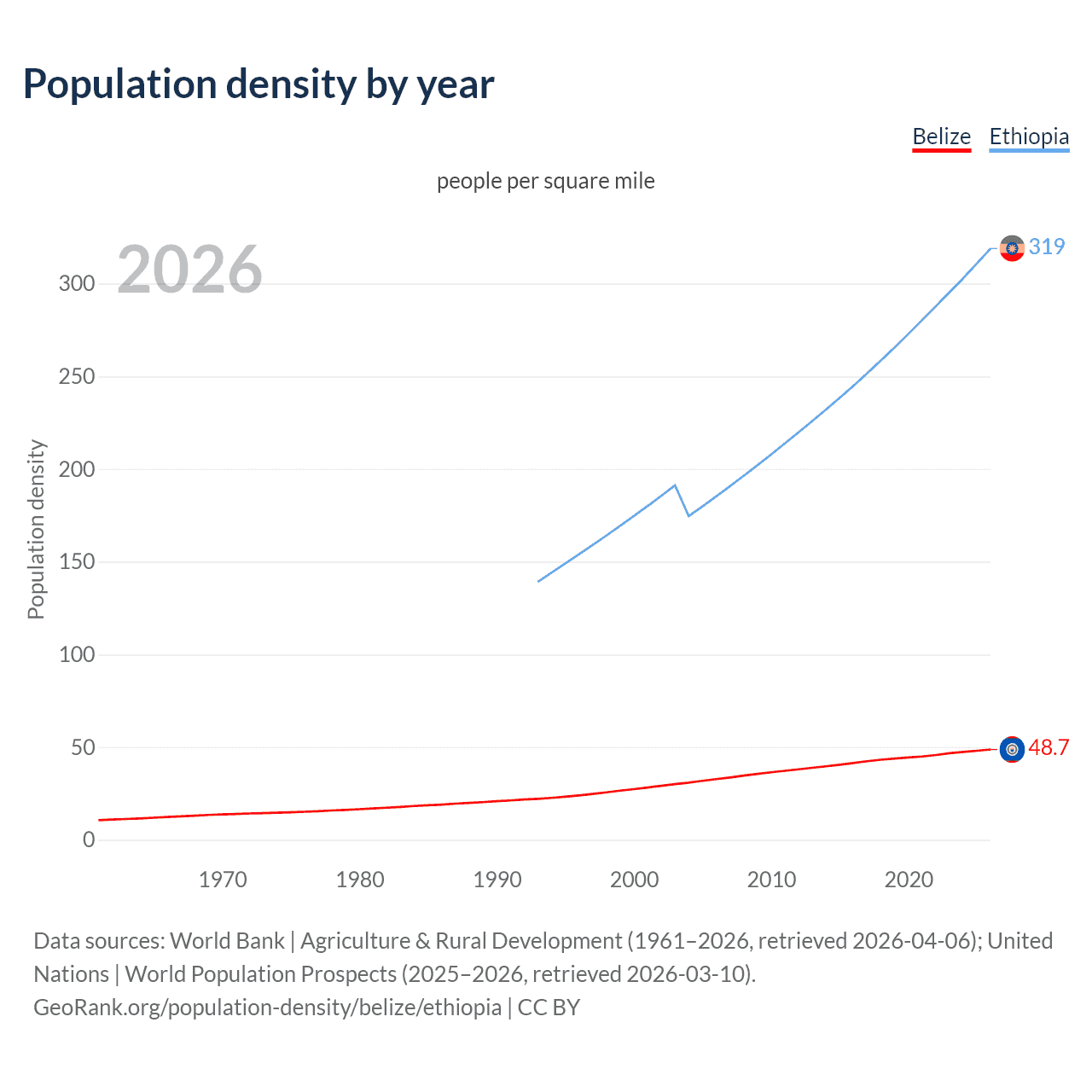 Population density by year

Belize Ethiopia

people per square mile

2026

Population density

300
250
200
150
100
50
0

319
48.7

1970 1980 1990 2000 2010 2020

Data sources: World Bank | Agriculture & Rural Development (1961–2026, retrieved 2026-04-06); United Nations | World Population Prospects (2025–2026, retrieved 2026-03-10).
GeoRank.org/population-density/belize/ethiopia | CC BY